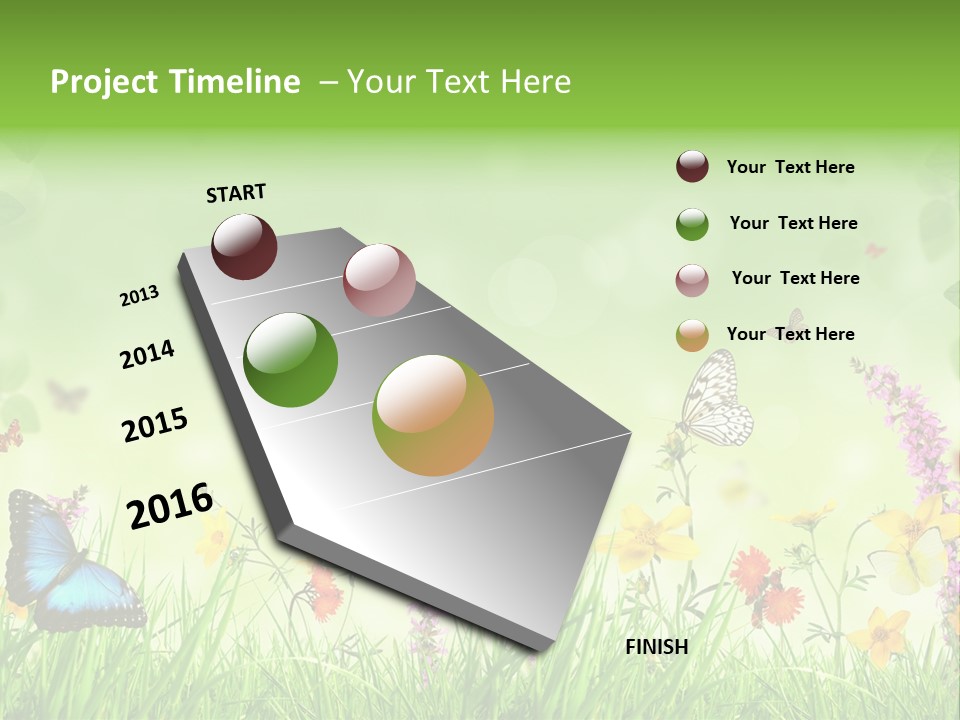 Project Timeline – Your Text Here

START

2013

2014

2015

2016

FINISH

Your Text Here

Your Text Here

Your Text Here

Your Text Here